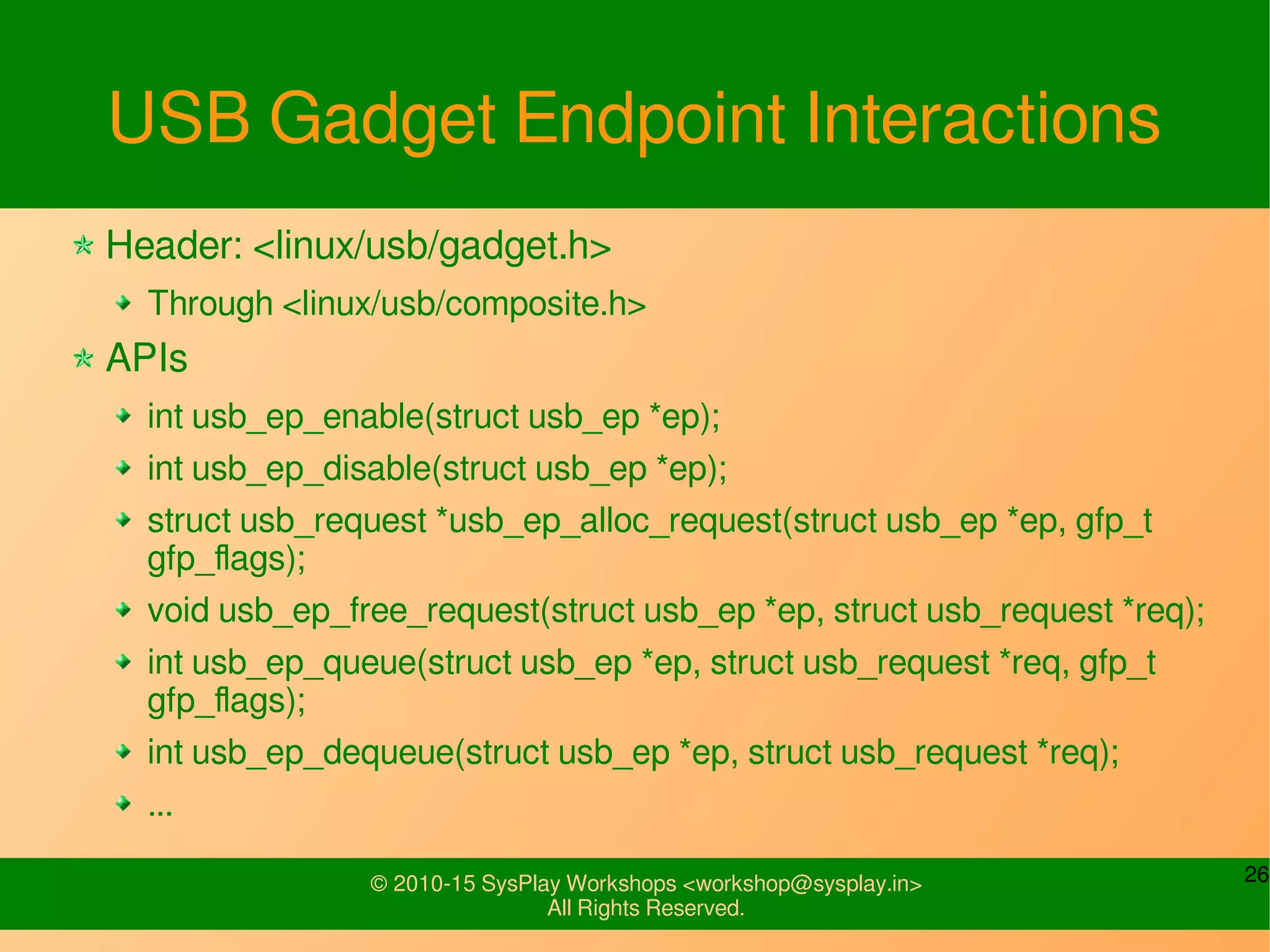 USB Gadget Endpoint Interactions

Header: <linux/usb/gadget.h>

Through <linux/usb/composite.h>

APIs

int usb_ep_enable(struct usb_ep *ep);

int usb_ep_disable(struct usb_ep *ep);

struct usb_request *usb_ep_alloc_request(struct usb_ep *ep, gfp_t gfp_flags);

void usb_ep_free_request(struct usb_ep *ep, struct usb_request *req);

int usb_ep_queue(struct usb_ep *ep, struct usb_request *req, gfp_t gfp_flags);

int usb_ep_dequeue(struct usb_ep *ep, struct usb_request *req);

...

© 2010-15 SysPlay Workshops <workshop@sysplay.in>
All Rights Reserved.

26